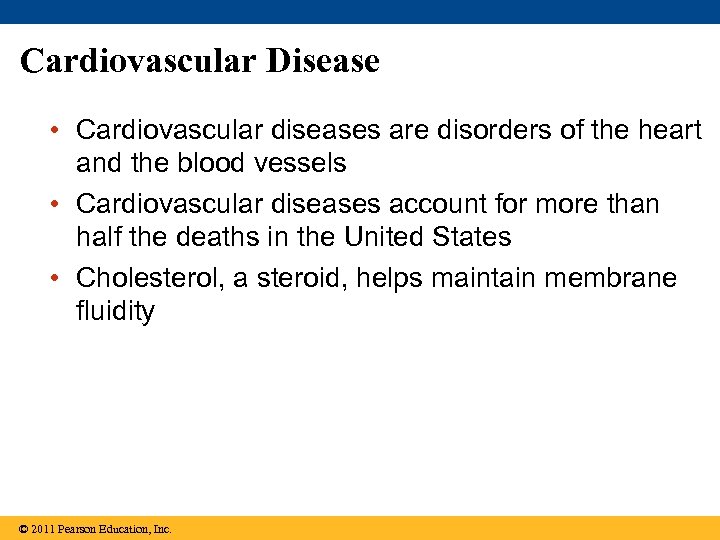 Cardiovascular Disease

• Cardiovascular diseases are disorders of the heart and the blood vessels

• Cardiovascular diseases account for more than half the deaths in the United States

• Cholesterol, a steroid, helps maintain membrane fluidity

© 2011 Pearson Education, Inc.